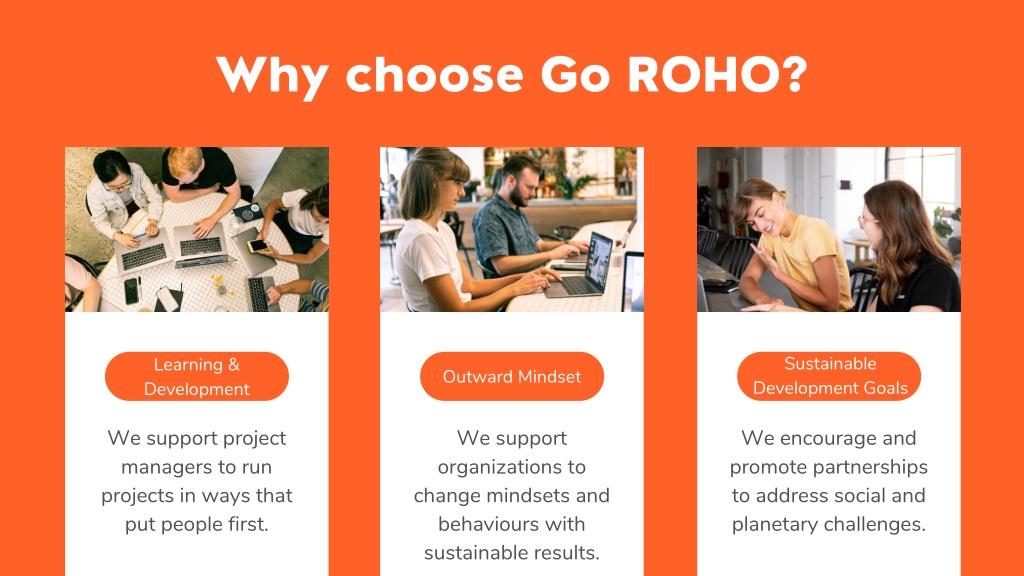 Why choose Go ROHO?

Learning & Development

We support project managers to run projects in ways that put people first.

Outward Mindset

We support organizations to change mindsets and behaviours with sustainable results.

Sustainable Development Goals

We encourage and promote partnerships to address social and planetary challenges.